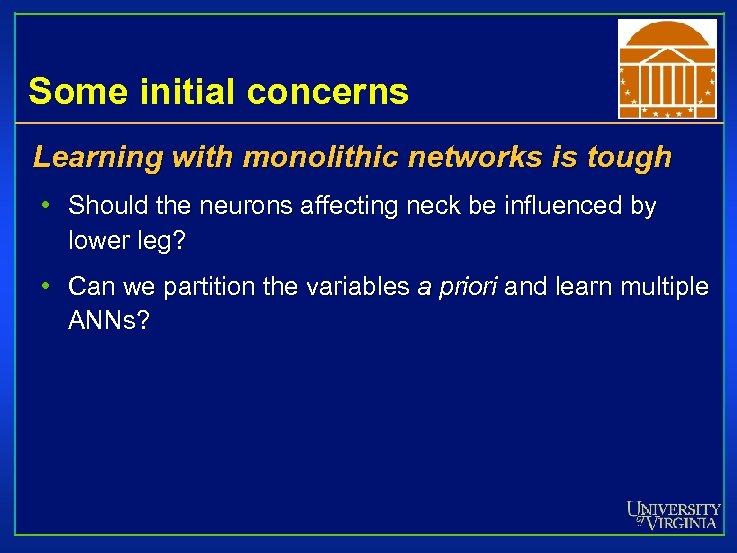 Some initial concerns

Learning with monolithic networks is tough

• Should the neurons affecting neck be influenced by lower leg?

• Can we partition the variables a priori and learn multiple ANNs?

UNIVERSITY of VIRGINIA